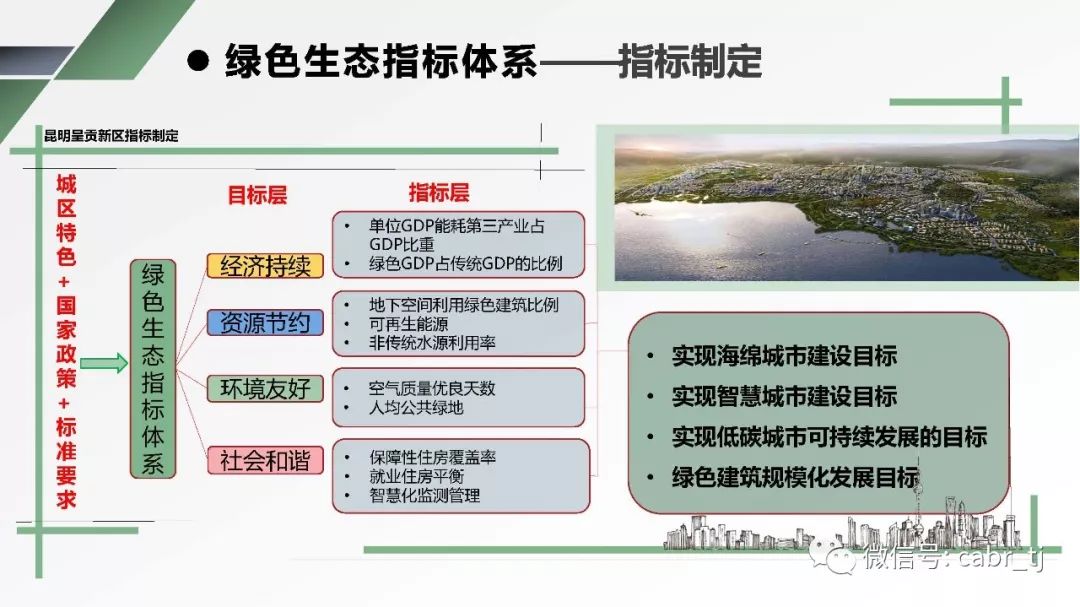 ● 绿色生态指标体系——指标制定

昆明呈贡新区指标制定

城区特色+国家政策+标准要求

绿色生态指标体系

目标层

指标层

经济持续

• 单位GDP能耗第三产业占GDP比重
• 绿色GDP占传统GDP的比例

资源节约

• 地下空间利用绿色建筑比例
• 可再生能源
• 非传统水源利用率

环境友好

• 空气质量优良天数
• 人均公共绿地

社会和谐

• 保障性住房覆盖率
• 就业住房平衡
• 智慧化监测管理

• 实现海绵城市建设目标
• 实现智慧城市建设目标
• 实现低碳城市可持续发展的目标
• 绿色建筑规模化发展目标

微信号: cabr_tj